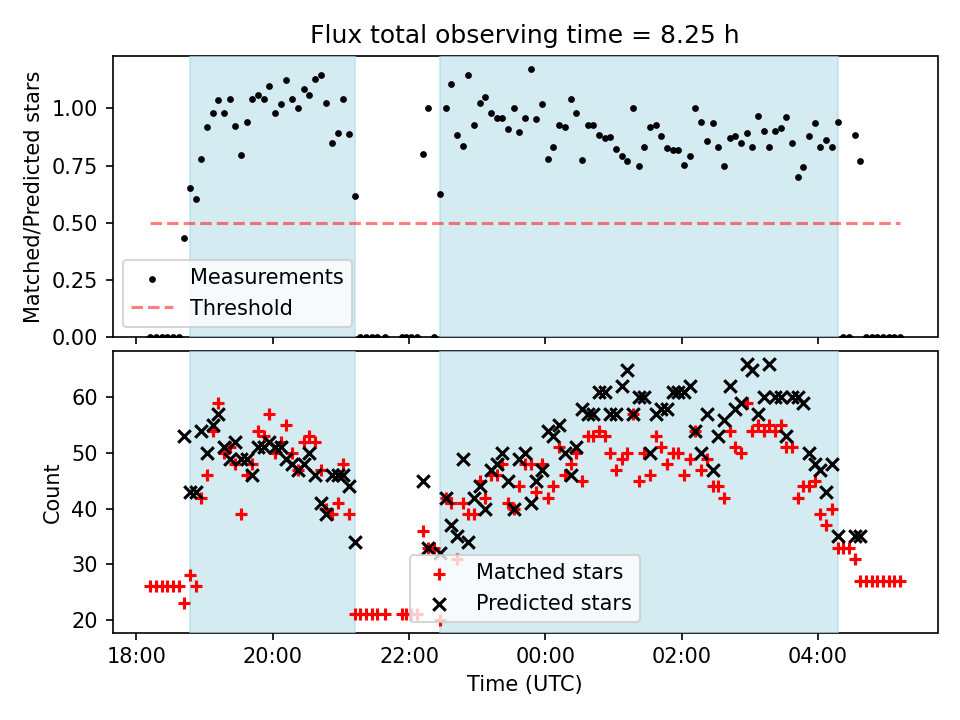 Flux total observing time = 8.25 h

Matched/Predicted stars

1.00
0.75
0.50
0.25
0.00

Measurements
Threshold

Count

60
50
40
30
20

Matched stars
Predicted stars

18:00
20:00
22:00
00:00
02:00
04:00

Time (UTC)